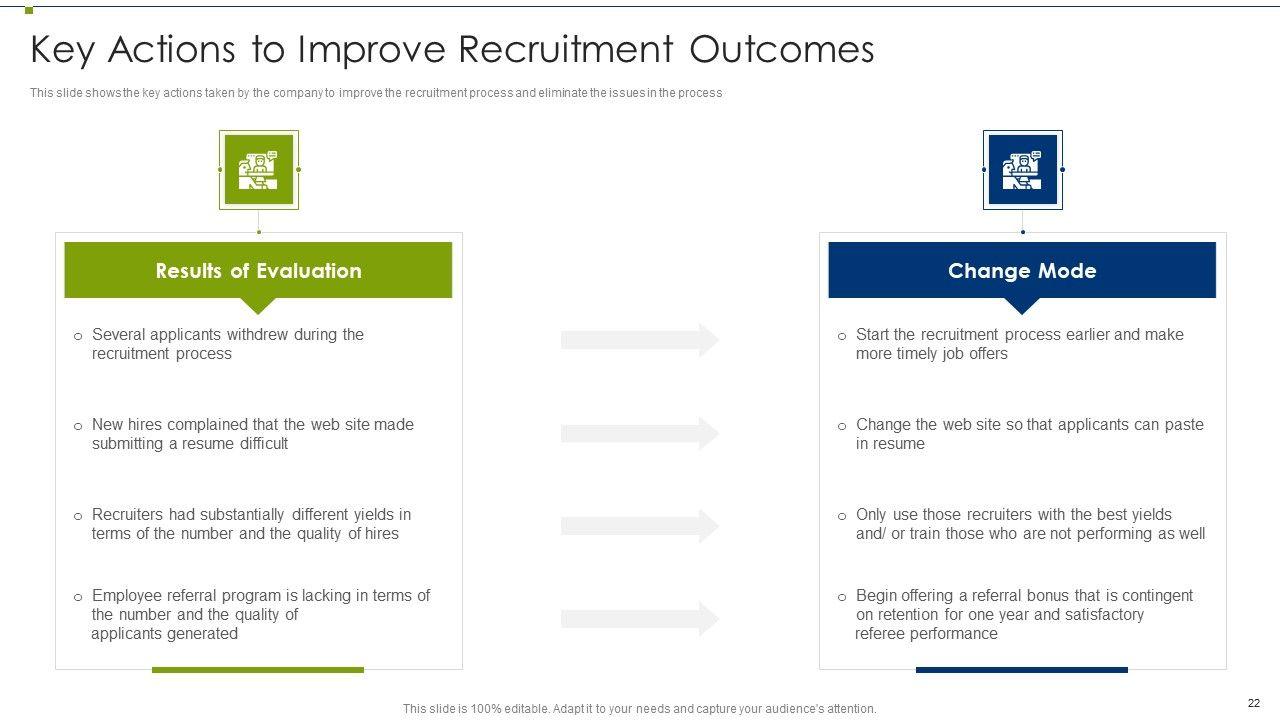 Key Actions to Improve Recruitment Outcomes

This slide shows the key actions taken by the company to improve the recruitment process and eliminate the issues in the process

Results of Evaluation

o Several applicants withdrew during the recruitment process

o New hires complained that the web site made submitting a resume difficult

o Recruiters had substantially different yields in terms of the number and the quality of hires

o Employee referral program is lacking in terms of the number and the quality of applicants generated

Change Mode

o Start the recruitment process earlier and make more timely job offers

o Change the web site so that applicants can paste in resume

o Only use those recruiters with the best yields and/ or train those who are not performing as well

o Begin offering a referral bonus that is contingent on retention for one year and satisfactory referee performance

This slide is 100% editable. Adapt it to your needs and capture your audience's attention.

22